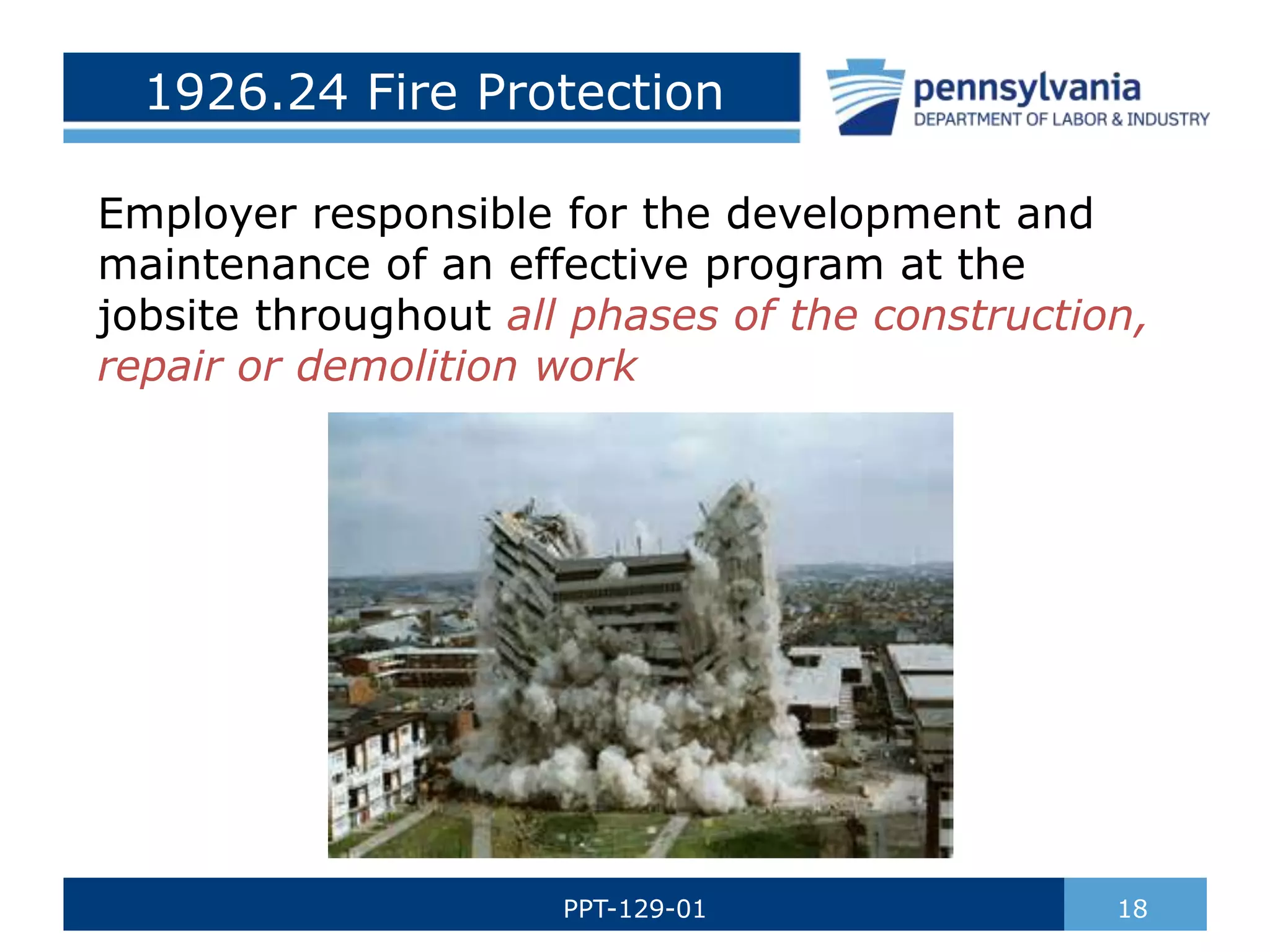 1926.24 Fire Protection

pennsylvania
DEPARTMENT OF LABOR & INDUSTRY

Employer responsible for the development and maintenance of an effective program at the jobsite throughout all phases of the construction, repair or demolition work

PPT-129-01

18